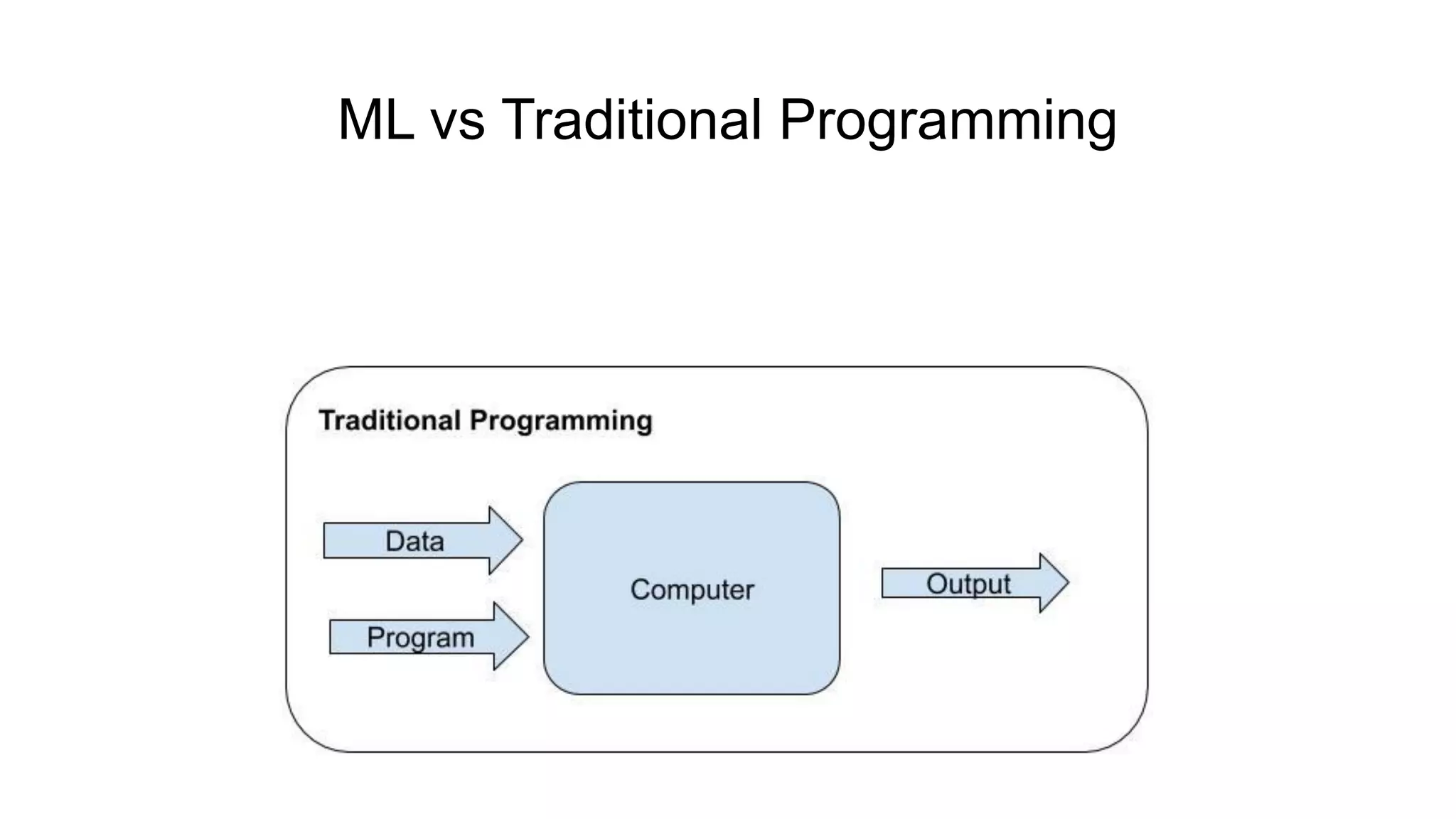 ML vs Traditional Programming

Traditional Programming

Data

Program

Computer

Output